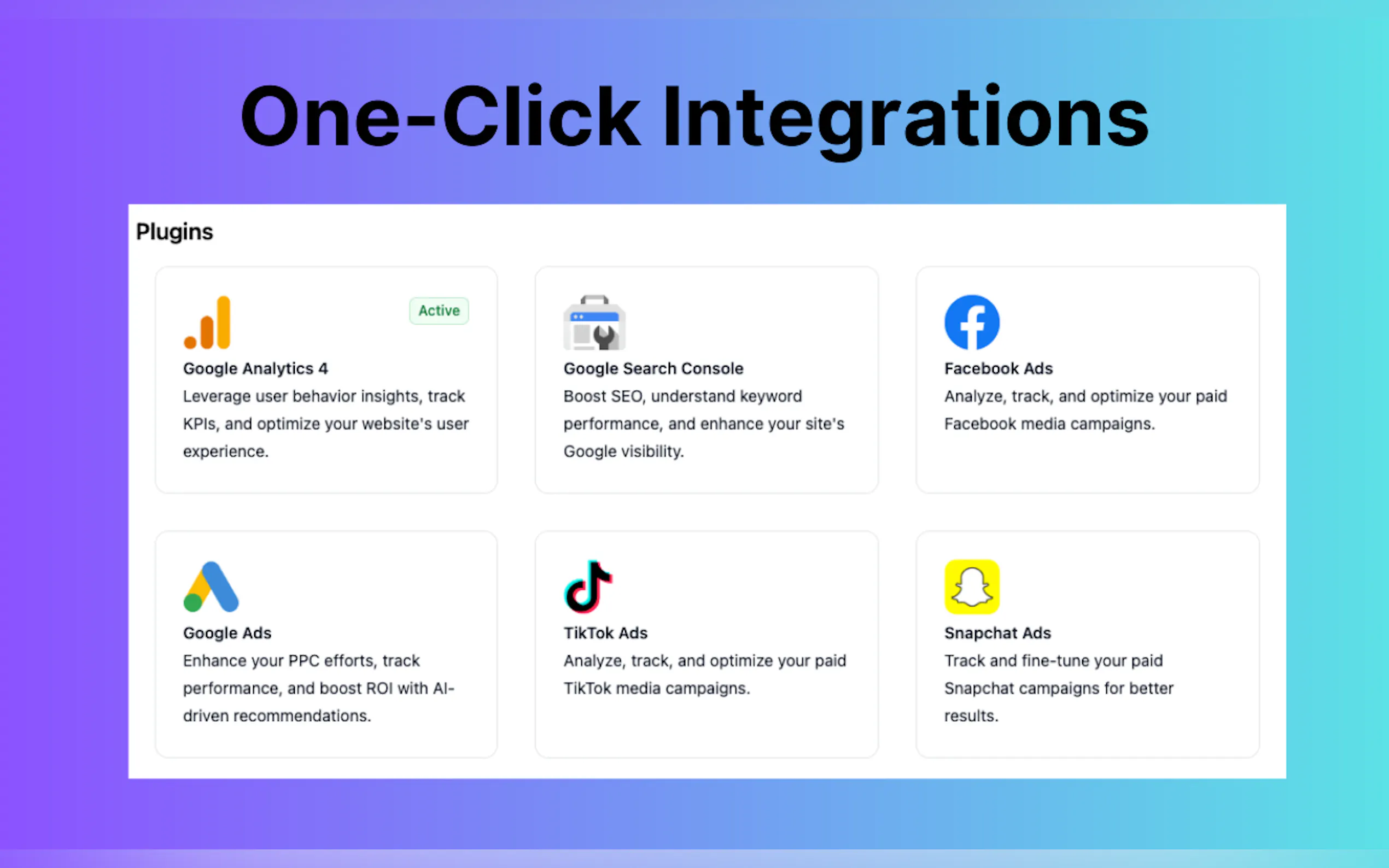 One-Click Integrations

Plugins

Active

Google Analytics 4
Leverage user behavior insights, track KPIs, and optimize your website's user experience.

Google Search Console
Boost SEO, understand keyword performance, and enhance your site's Google visibility.

Facebook Ads
Analyze, track, and optimize your paid Facebook media campaigns.

Google Ads
Enhance your PPC efforts, track performance, and boost ROI with AI-driven recommendations.

TikTok Ads
Analyze, track, and optimize your paid TikTok media campaigns.

Snapchat Ads
Track and fine-tune your paid Snapchat campaigns for better results.